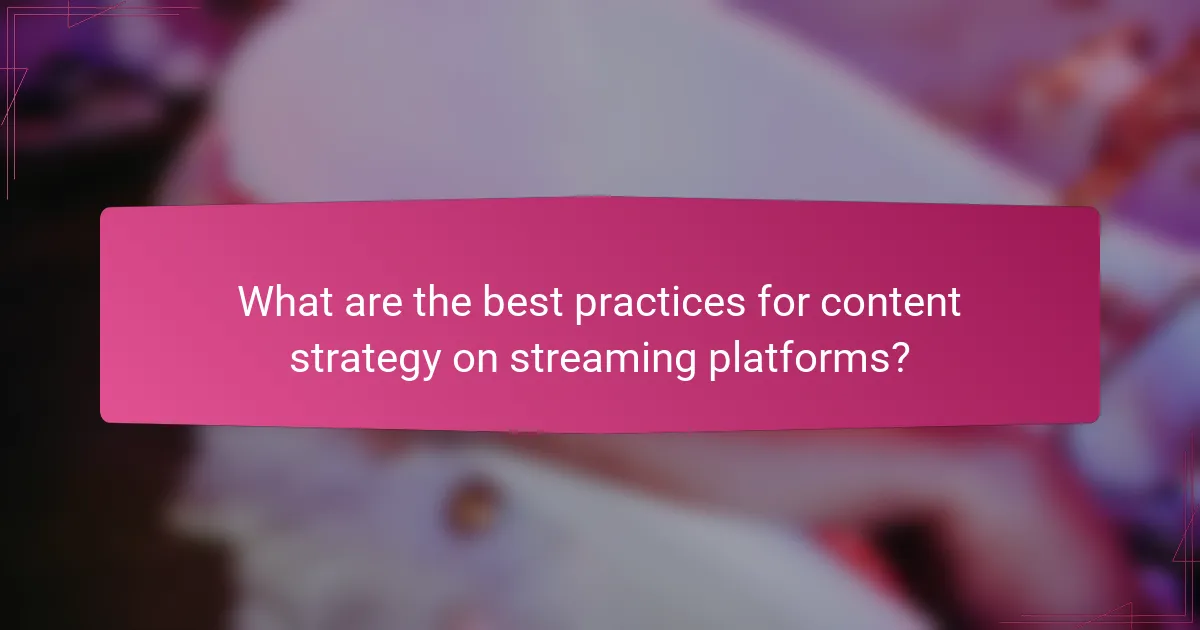 What are the best practices for content strategy on streaming platforms?